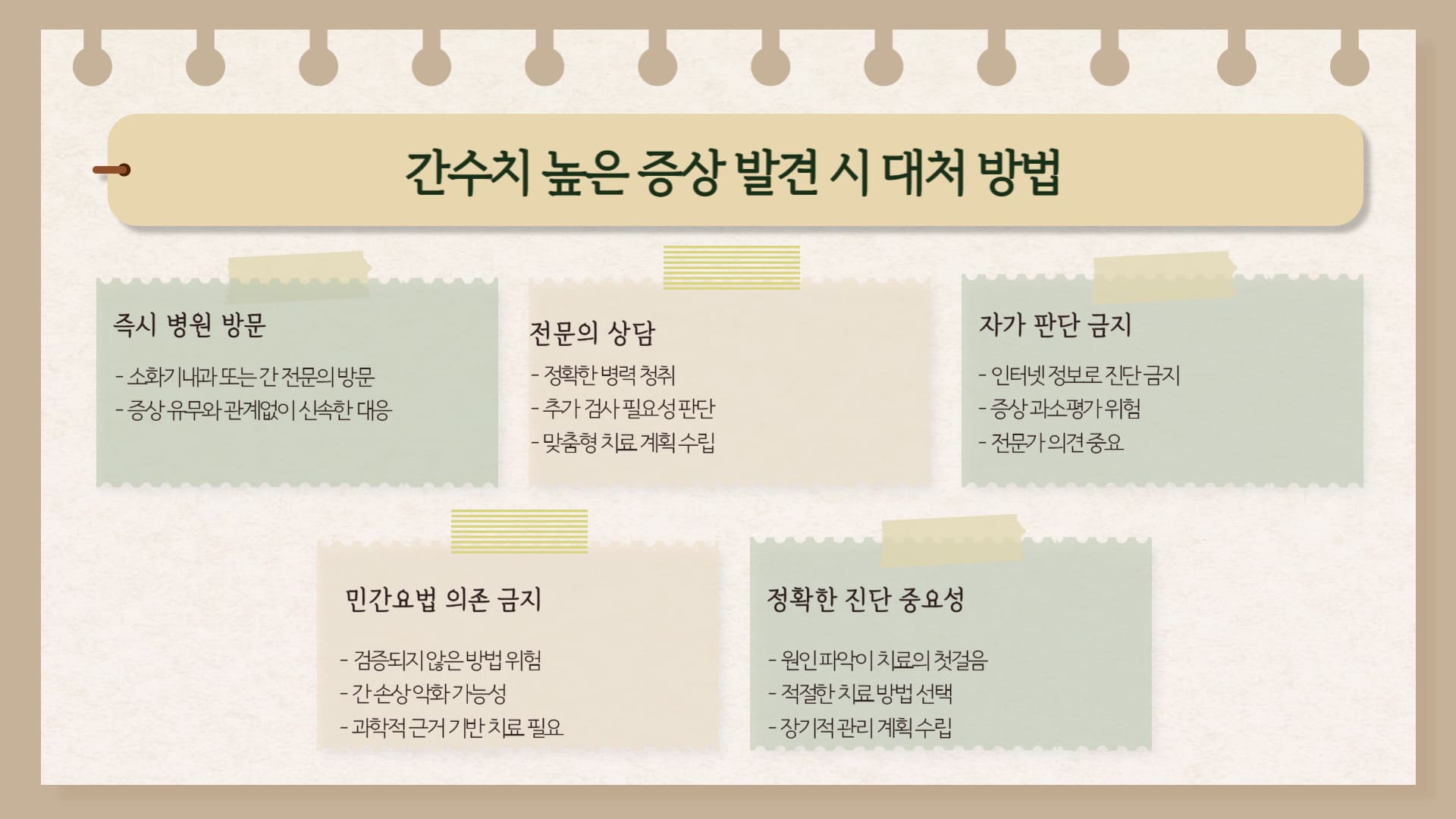 간수치 높은 증상 발견 시 대처 방법

즉시 병원 방문

- 소화기내과 또는 간 전문의 방문
- 증상 유무와 관계없이 신속한 대응

전문의 상담

- 정확한 병력 청취
- 추가 검사 필요성 판단
- 맞춤형 치료 계획 수립

자가 판단 금지

- 인터넷 정보로 진단 금지
- 증상 과소평가 위험
- 전문가 의견 중요

민간요법 의존 금지

- 검증되지 않은 방법 위험
- 간 손상 악화 가능성
- 과학적 근거 기반 치료 필요

정확한 진단 중요성

- 원인 파악이 치료의 첫걸음
- 적절한 치료 방법 선택
- 장기적 관리 계획 수립